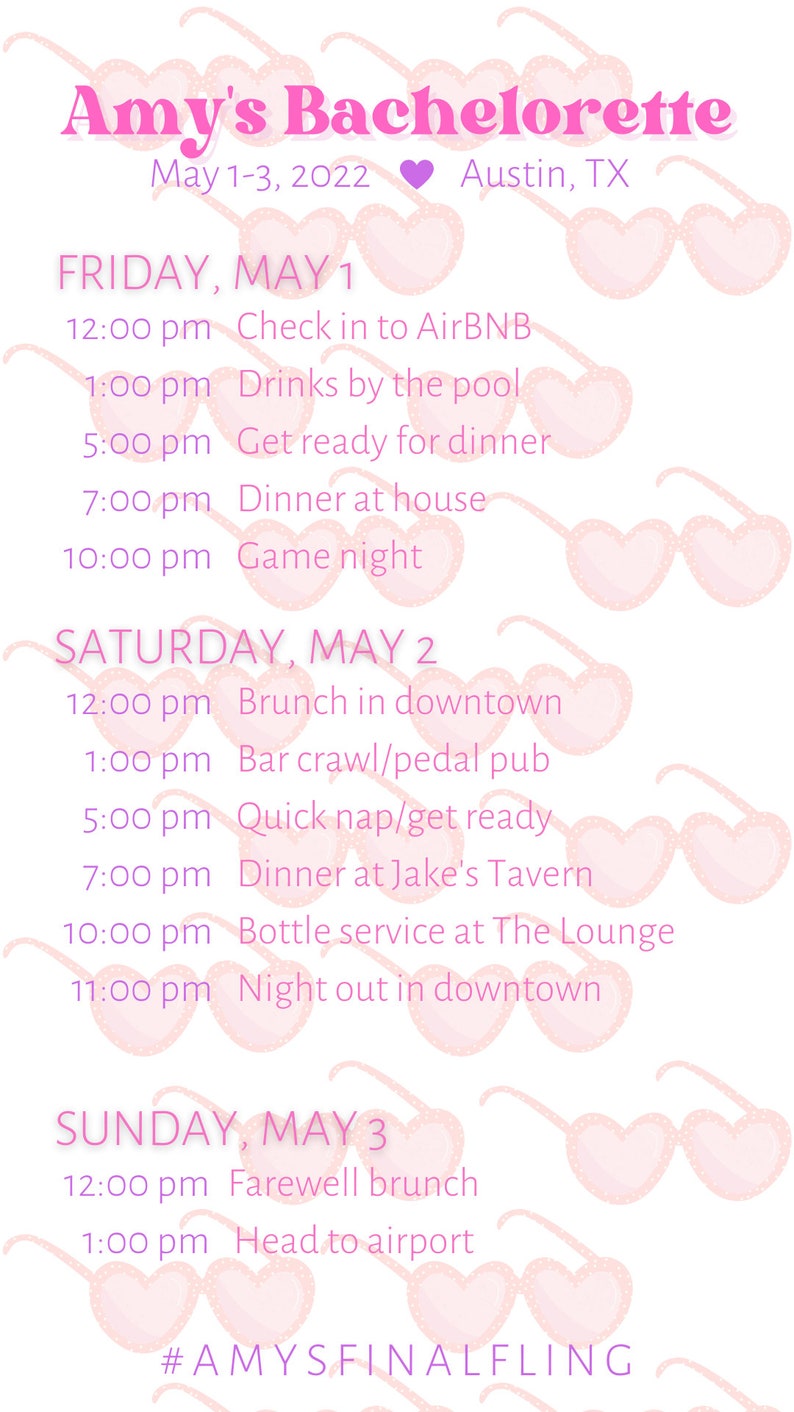 Amy's Bachelorette
May 1-3, 2022 ♥ Austin, TX

FRIDAY, MAY 1
12:00 pm Check in to AirBNB
1:00 pm Drinks by the pool
5:00 pm Get ready for dinner
7:00 pm Dinner at house
10:00 pm Game night

SATURDAY, MAY 2
12:00 pm Brunch in downtown
1:00 pm Bar crawl/pedal pub
5:00 pm Quick nap/get ready
7:00 pm Dinner at Jake's Tavern
10:00 pm Bottle service at The Lounge
11:00 pm Night out in downtown

SUNDAY, MAY 3
12:00 pm Farewell brunch
1:00 pm Head to airport

#AMYSFINALFLING